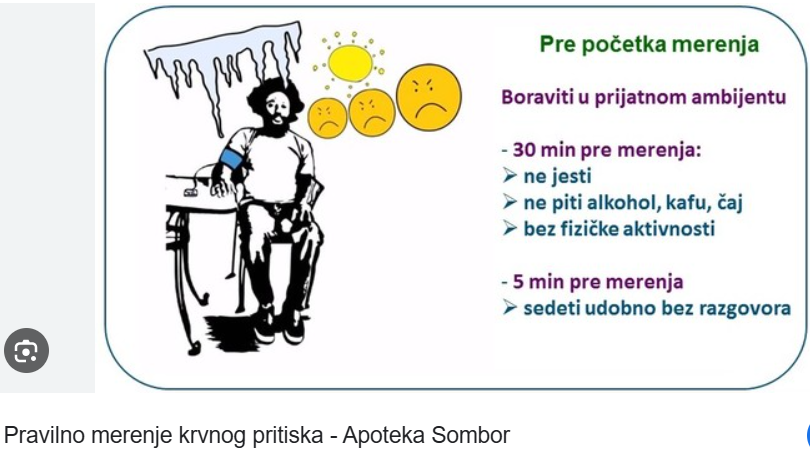 Pre početka merenja

Boraviti u prijatnom ambijentu

- 30 min pre merenja:
➢ ne jesti
➢ ne piti alkohol, kafu, čaj
➢ bez fizičke aktivnosti

- 5 min pre merenja
➢ sedeti udobno bez razgovora

Pravilno merenje krvnog pritiska - Apoteka Sombor